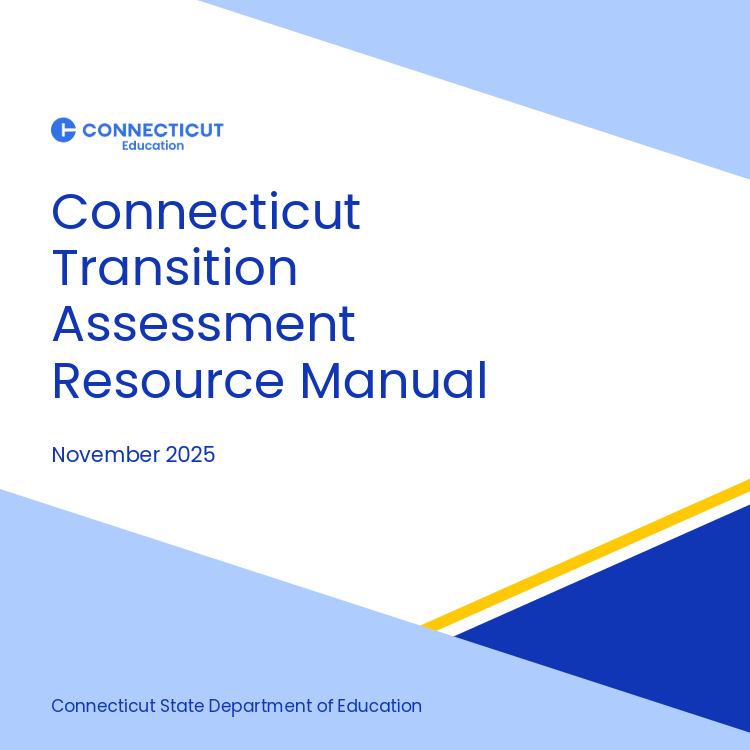 CONNECTICUT
Education

Connecticut Transition Assessment Resource Manual

November 2025

Connecticut State Department of Education